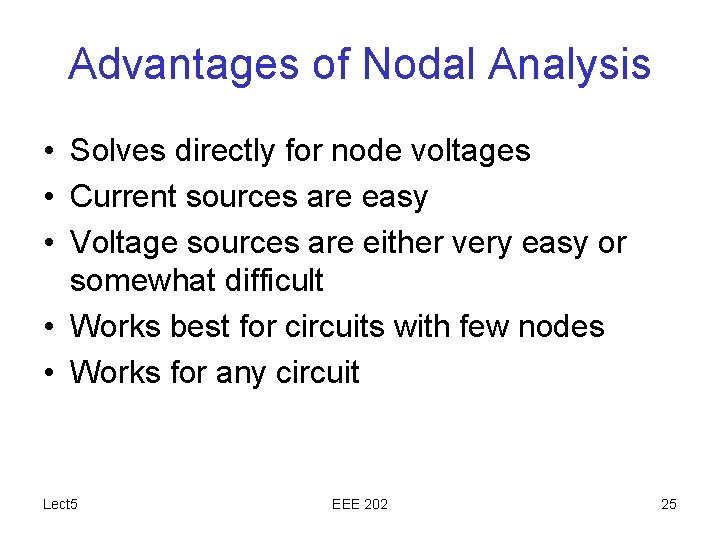 Advantages of Nodal Analysis

• Solves directly for node voltages
• Current sources are easy
• Voltage sources are either very easy or somewhat difficult
• Works best for circuits with few nodes
• Works for any circuit

Lect5

EEE 202

25